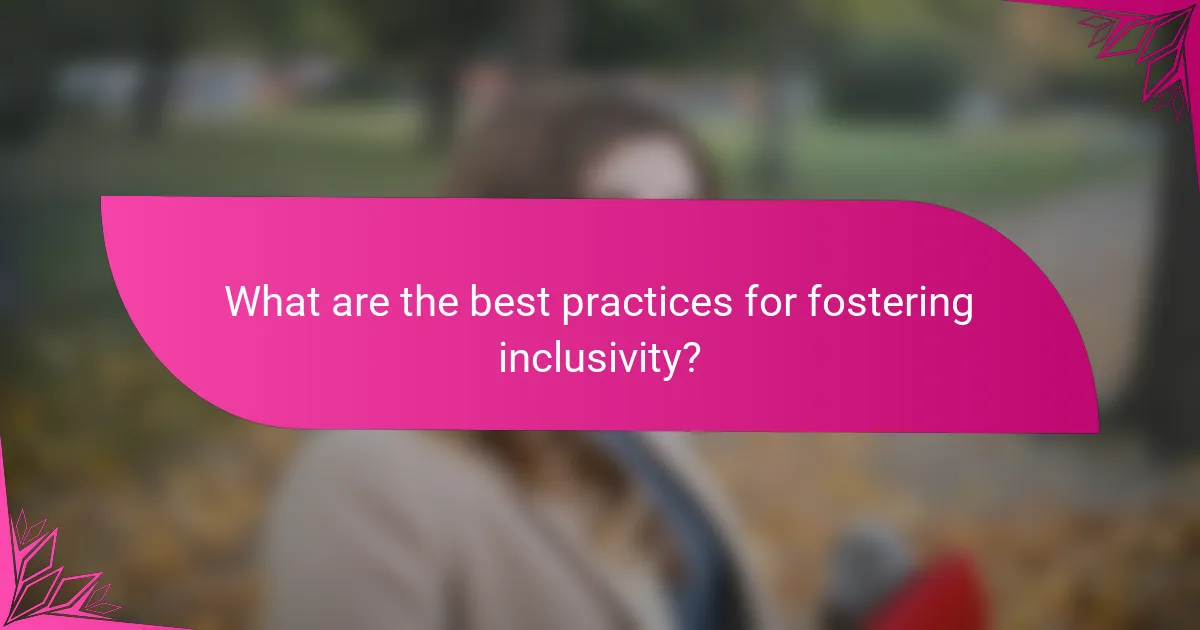 What are the best practices for fostering inclusivity?